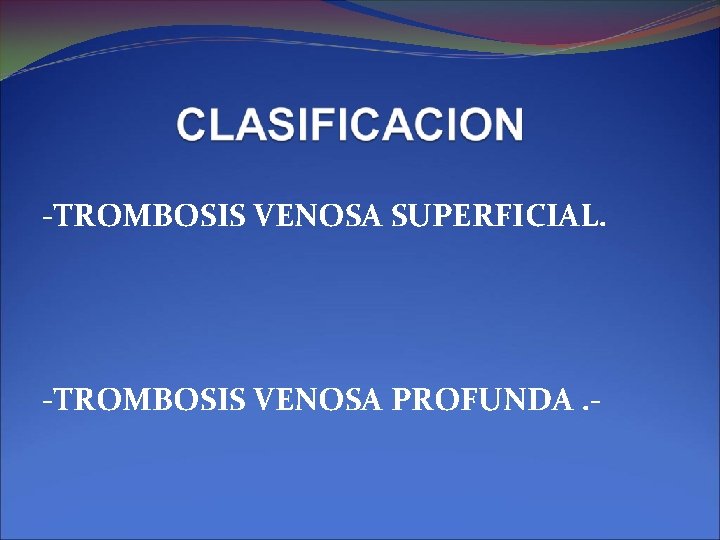 CLASIFICACION

-TROMBOSIS VENOSA SUPERFICIAL.

-TROMBOSIS VENOSA PROFUNDA .-